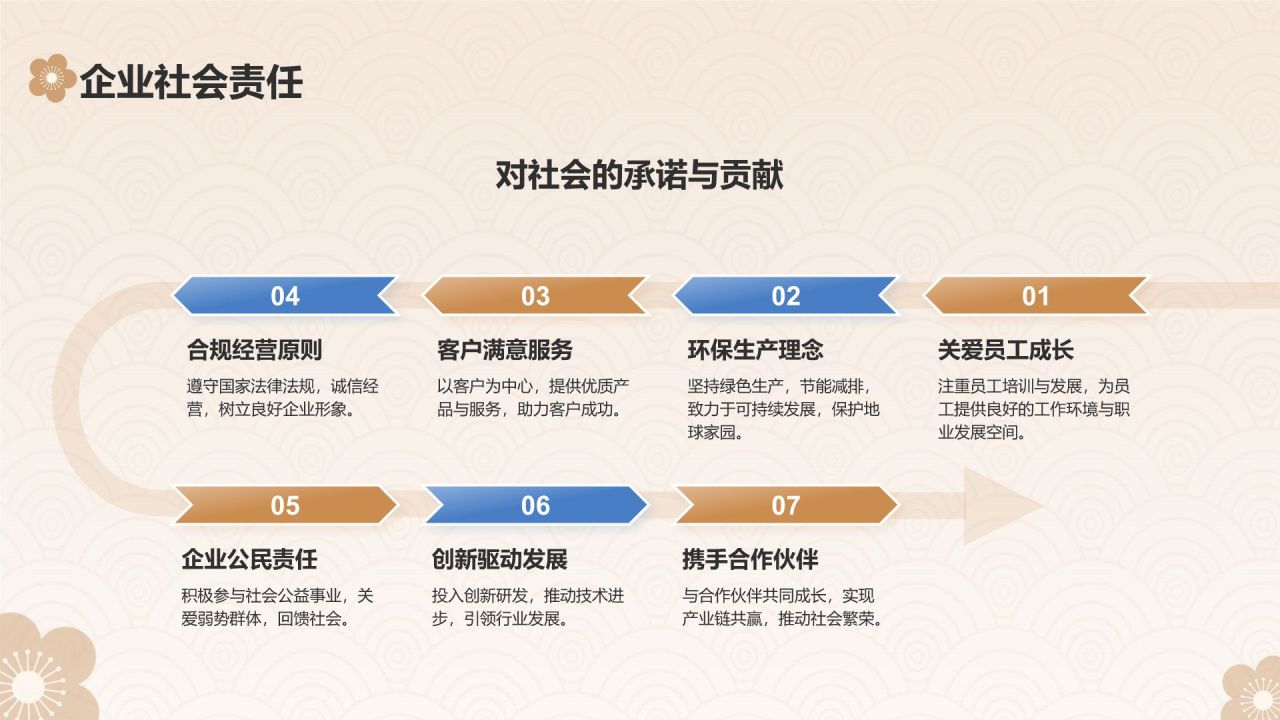 企业社会责任

对社会的承诺与贡献

04

合规经营原则

遵守国家法律法规，诚信经营，树立良好企业形象。

03

客户满意服务

以客户为中心，提供优质产品与服务，助力客户成功。

02

环保生产理念

坚持绿色生产，节能减排，致力于可持续发展，保护地球家园。

01

关爱员工成长

注重员工培训与发展，为员工提供良好的工作环境与职业发展空间。

05

企业公民责任

积极参与社会公益事业，关爱弱势群体，回馈社会。

06

创新驱动发展

投入创新研发，推动技术进步，引领行业发展。

07

携手合作伙伴

与合作伙伴共同成长，实现产业链共赢，推动社会繁荣。